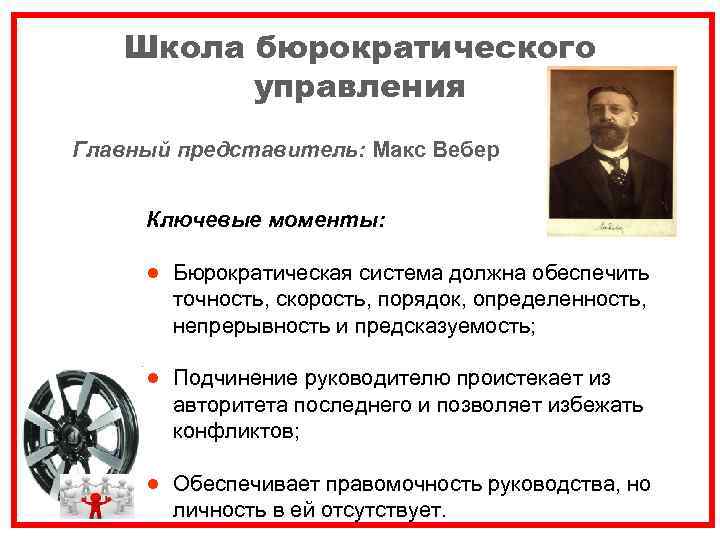 Школа бюрократического управления

Главный представитель: Макс Вебер

Ключевые моменты:

● Бюрократическая система должна обеспечить точность, скорость, порядок, определенность, непрерывность и предсказуемость;

● Подчинение руководителю проистекает из авторитета последнего и позволяет избежать конфликтов;

● Обеспечивает правомочность руководства, но личность в ей отсутствует.